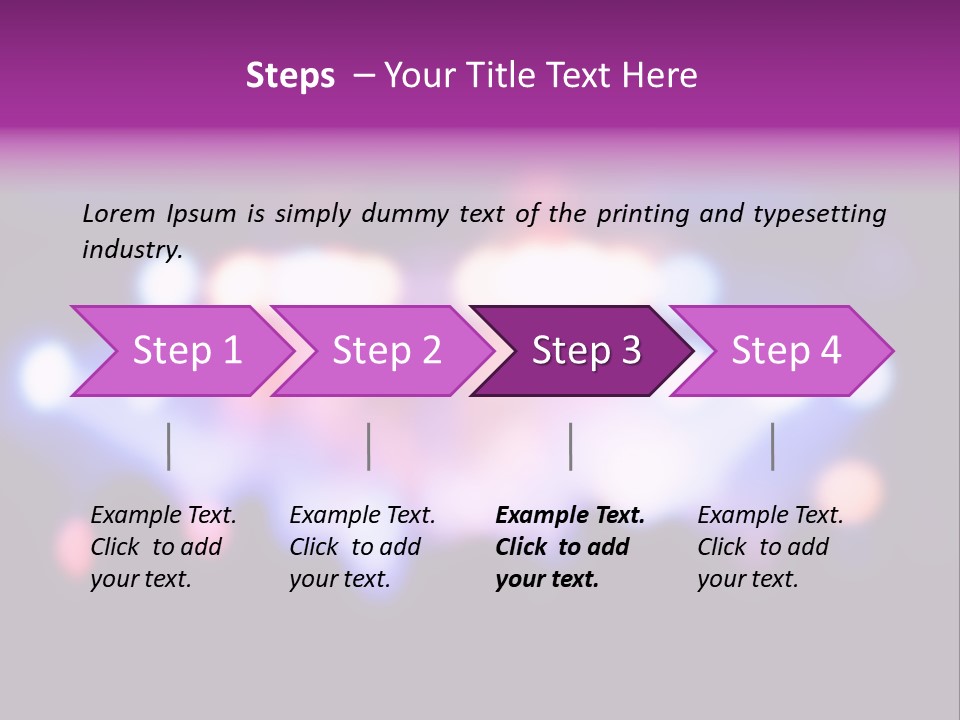 Steps – Your Title Text Here

Lorem Ipsum is simply dummy text of the printing and typesetting industry.

Step 1

Step 2

Step 3

Step 4

Example Text. Click to add your text.

Example Text. Click to add your text.

Example Text. Click to add your text.

Example Text. Click to add your text.